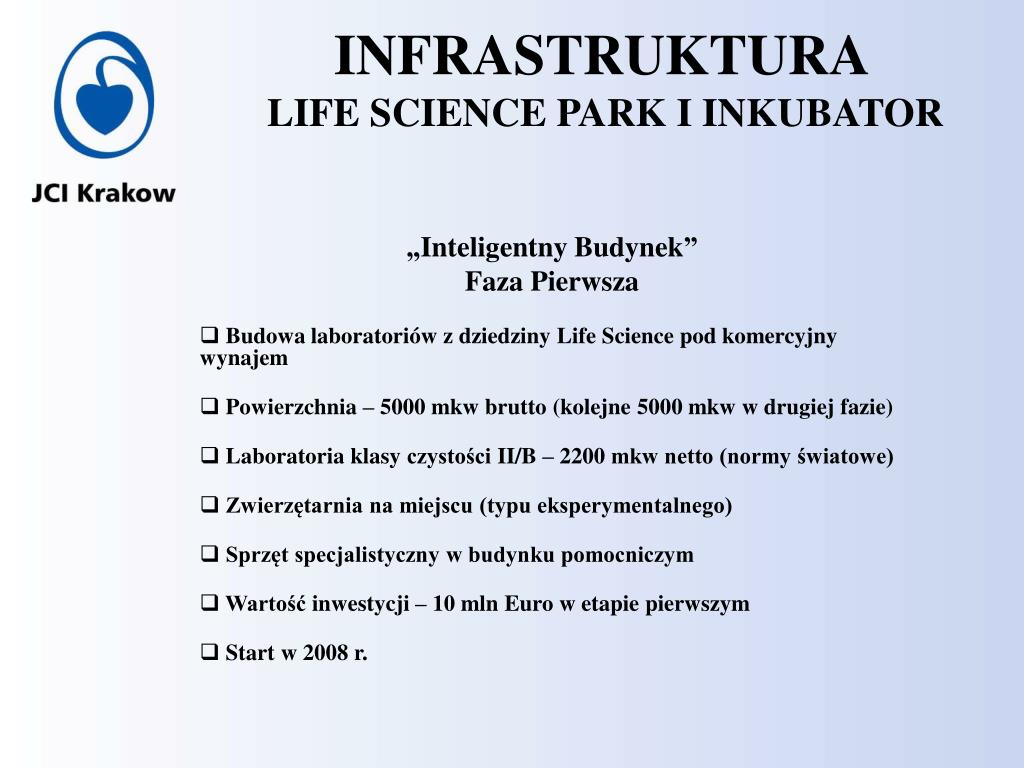 JCI Krakow

INFRASTRUKTURA
LIFE SCIENCE PARK I INKUBATOR

„Inteligentny Budynek”
Faza Pierwsza

❑ Budowa laboratoriów z dziedziny Life Science pod komercyjny wynajem

❑ Powierzchnia – 5000 mkw brutto (kolejne 5000 mkw w drugiej fazie)

❑ Laboratoria klasy czystości II/B – 2200 mkw netto (normy światowe)

❑ Zwierzętarnia na miejscu (typu eksperymentalnego)

❑ Sprzęt specjalistyczny w budynku pomocniczym

❑ Wartość inwestycji – 10 mln Euro w etapie pierwszym

❑ Start w 2008 r.